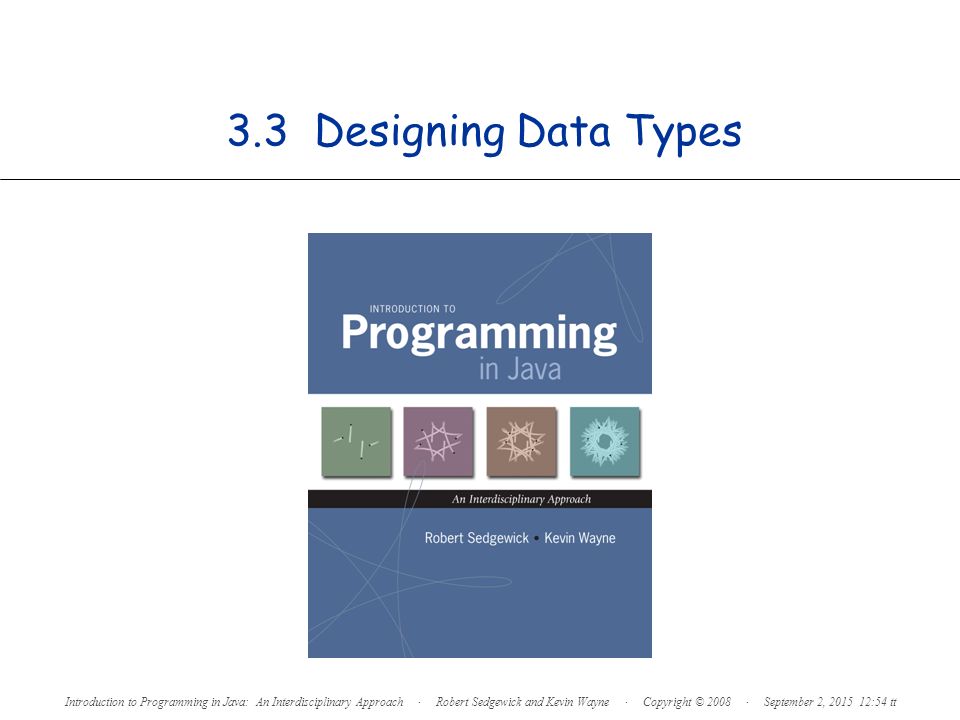 3.3 Designing Data Types

INTRODUCTION TO
Programming
in Java

An Interdisciplinary Approach

Robert Sedgewick • Kevin Wayne

Introduction to Programming in Java: An Interdisciplinary Approach · Robert Sedgewick and Kevin Wayne · Copyright © 2008 · September 2, 2015 12:54 tt